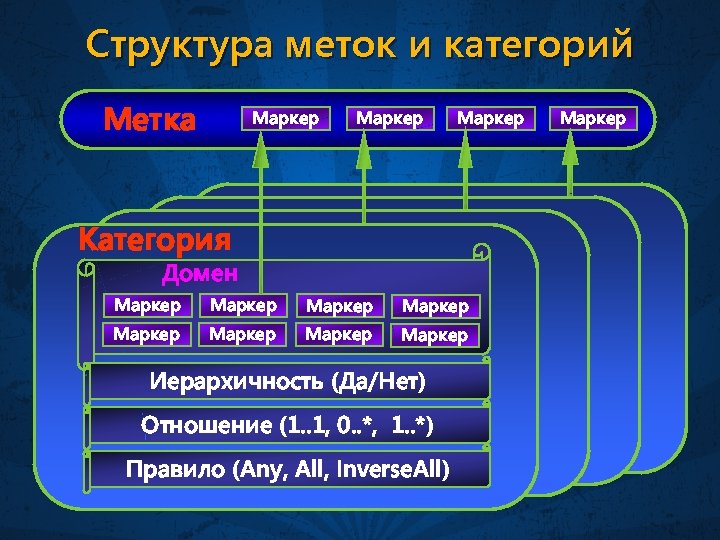 Структура меток и категорий

Метка

Маркер Маркер Маркер Маркер

Категория

Домен

Маркер Маркер Маркер Маркер

Маркер Маркер Маркер Маркер

Иерархичность (Да/Нет)

Отношение (1..1, 0..*, 1..*)

Правило (Any, All, InverseAll)